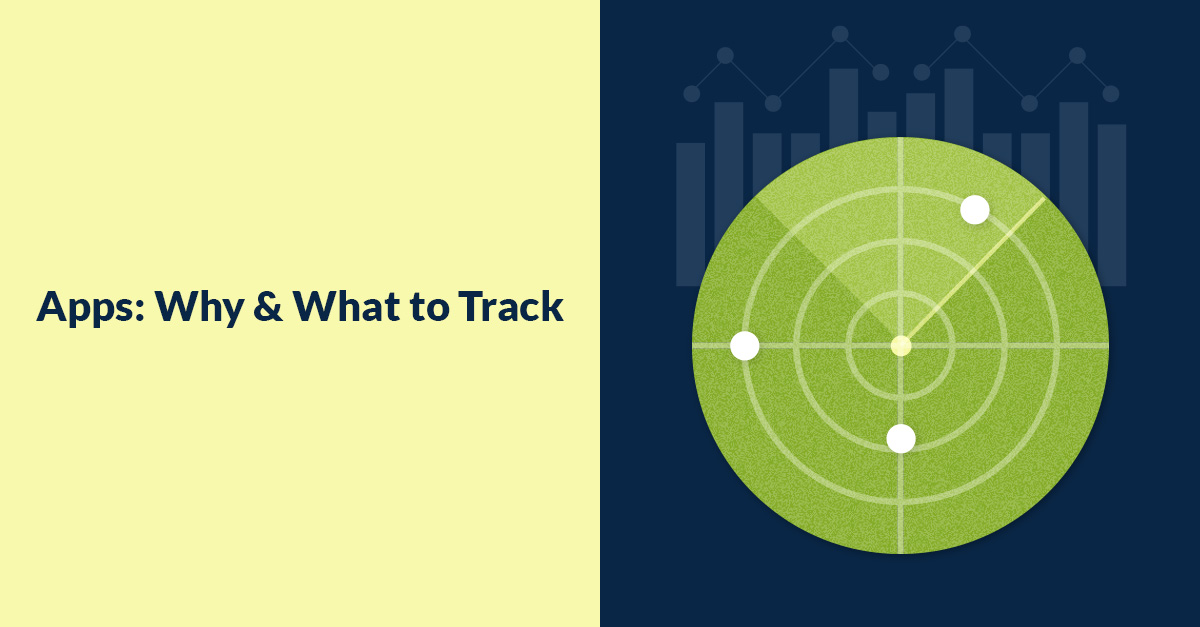 Apps: Why & What to Track